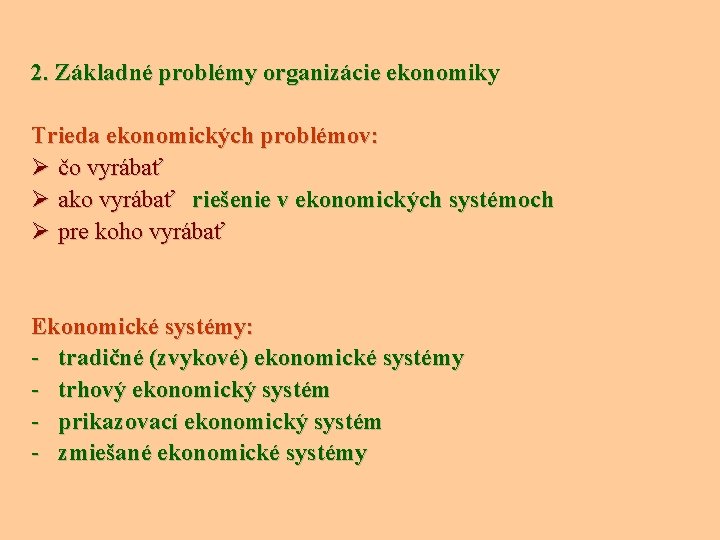 2. Základné problémy organizácie ekonomiky

Trieda ekonomických problémov:
➢ čo vyrábať
➢ ako vyrábať riešenie v ekonomických systémoch
➢ pre koho vyrábať

Ekonomické systémy:
- tradičné (zvykové) ekonomické systémy
- trhový ekonomický systém
- prikazovací ekonomický systém
- zmiešané ekonomické systémy